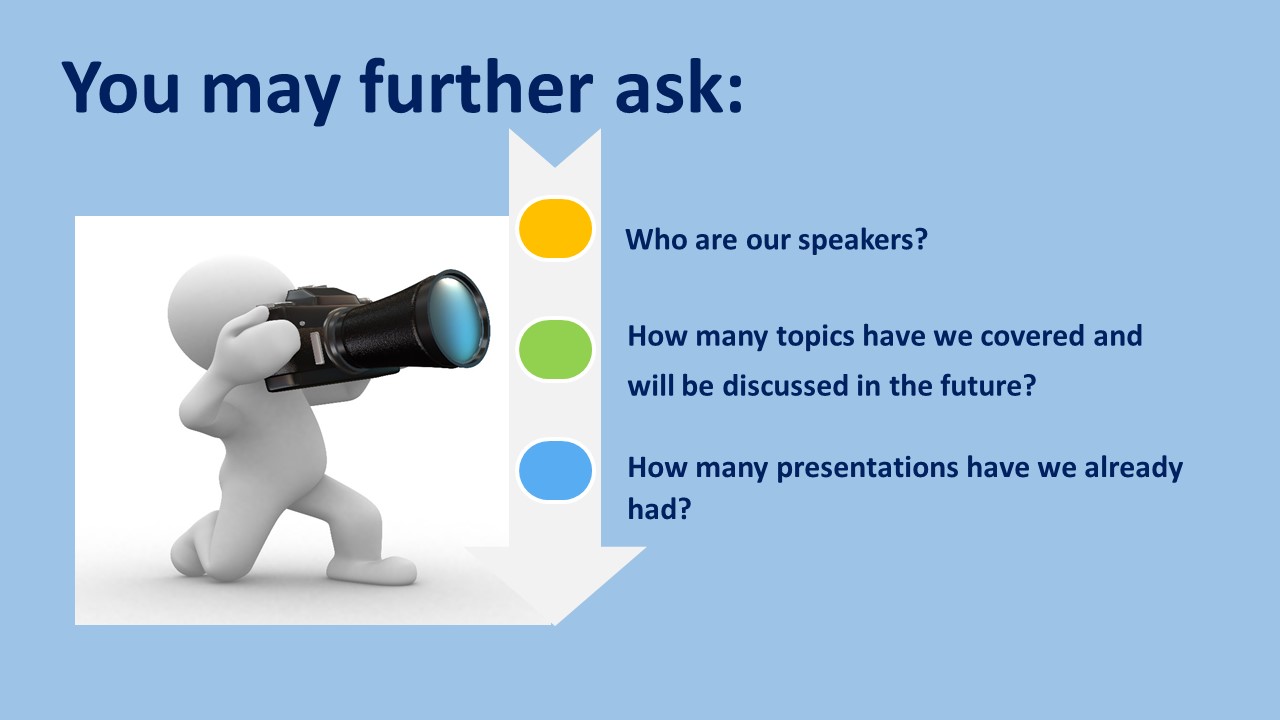 You may further ask:

Who are our speakers?

How many topics have we covered and will be discussed in the future?

How many presentations have we already had?